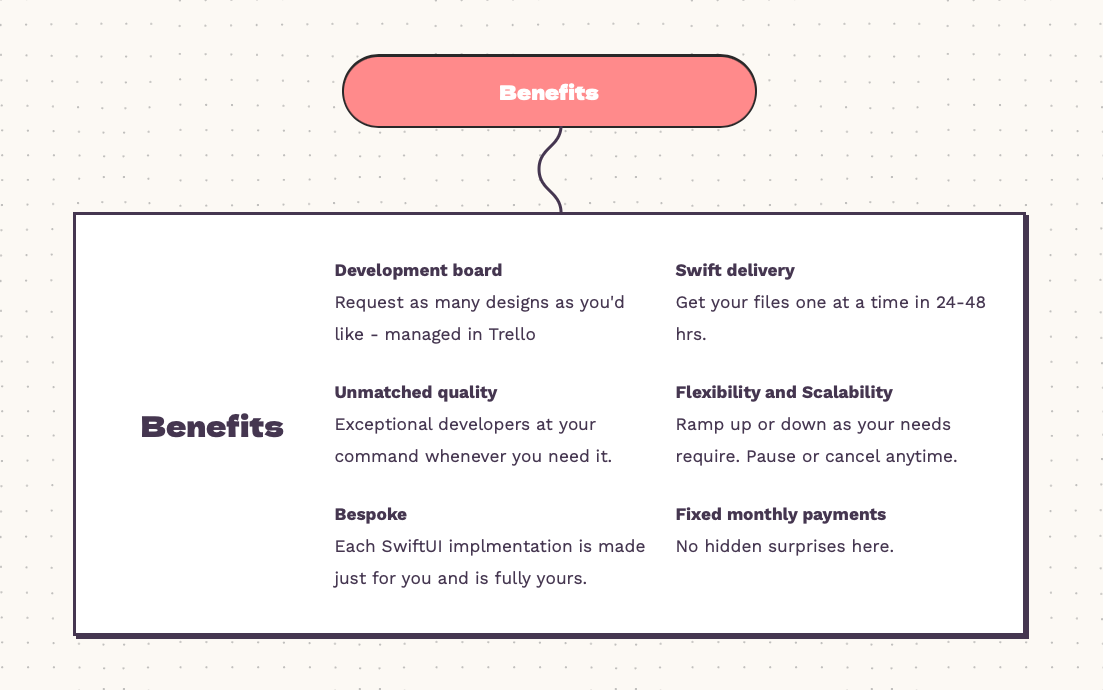 Benefits

Benefits

Development board
Request as many designs as you'd like - managed in Trello

Unmatched quality
Exceptional developers at your command whenever you need it.

Bespoke
Each SwiftUI implmentation is made just for you and is fully yours.

Swift delivery
Get your files one at a time in 24-48 hrs.

Flexibility and Scalability
Ramp up or down as your needs require. Pause or cancel anytime.

Fixed monthly payments
No hidden surprises here.